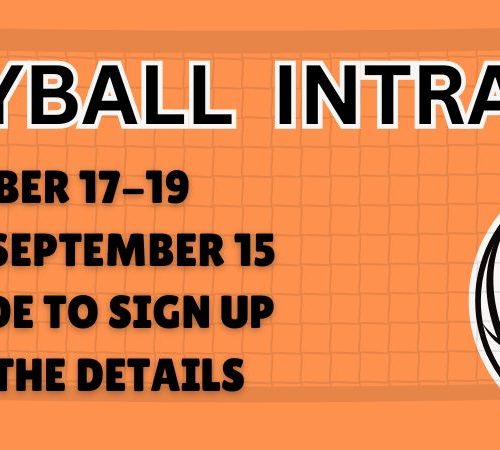 YBALL INTRA

BER 17-19

SEPTEMBER 15

DE TO SIGN UP

THE DETAILS